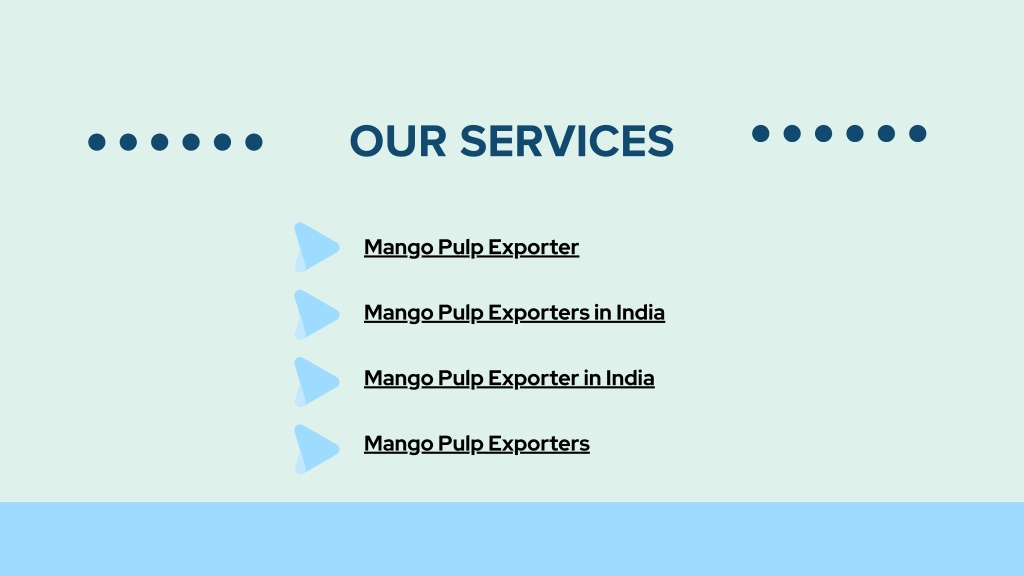 OUR SERVICES

Mango Pulp Exporter

Mango Pulp Exporters in India

Mango Pulp Exporter in India

Mango Pulp Exporters